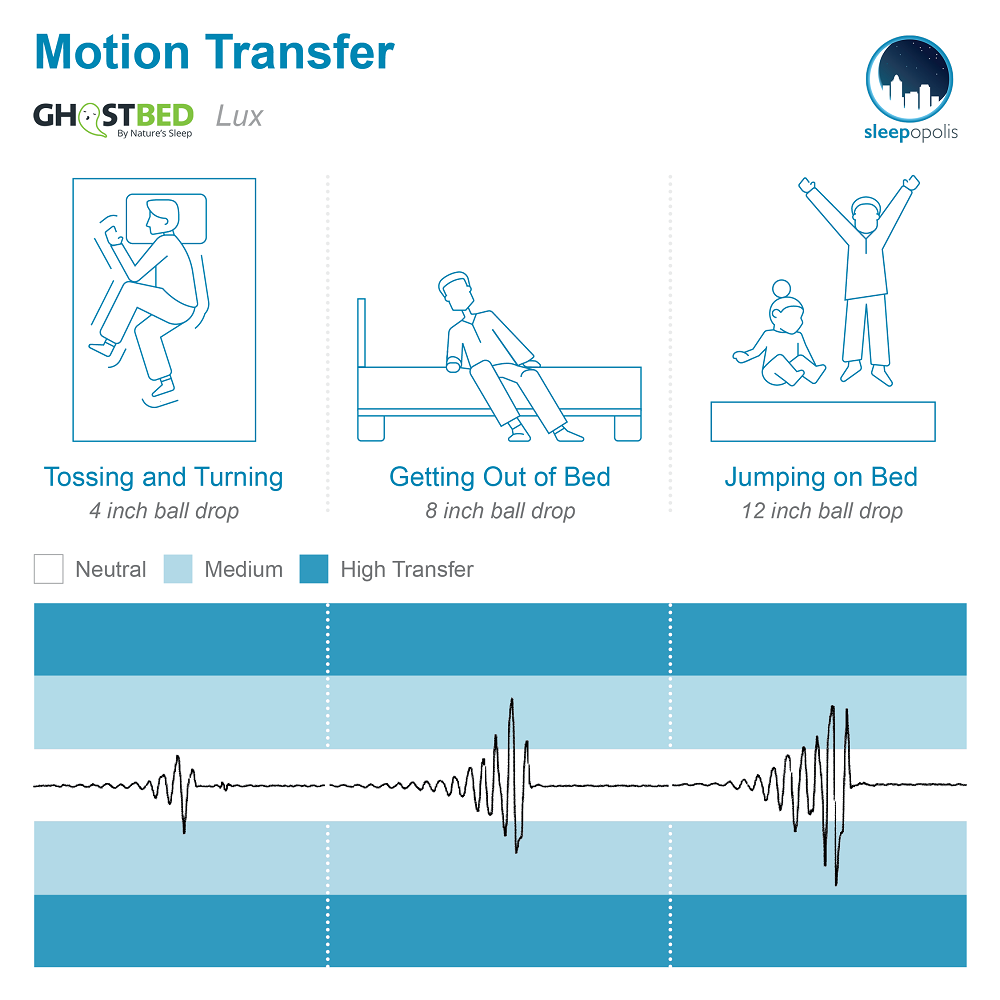 Motion Transfer

GHOSTBED By Nature's Sleep Lux

sleepopolis

Tossing and Turning
4 inch ball drop

Getting Out of Bed
8 inch ball drop

Jumping on Bed
12 inch ball drop

Neutral Medium High Transfer